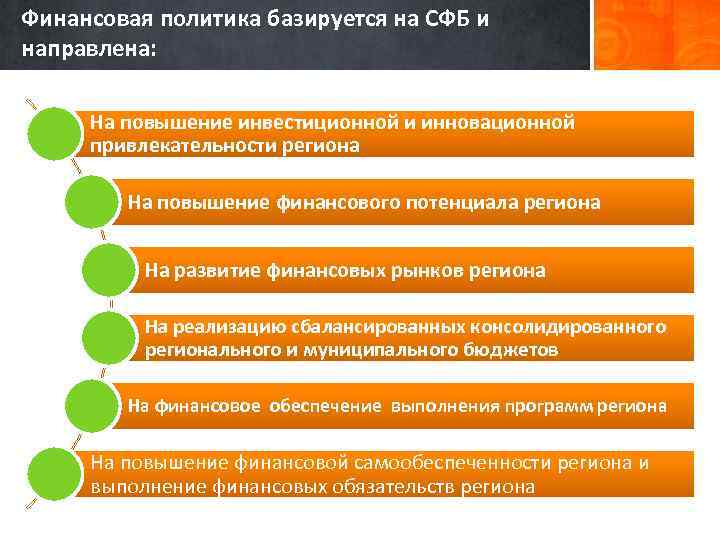 Финансовая политика базируется на СФБ и направлена:

На повышение инвестиционной и инновационной привлекательности региона

На повышение финансового потенциала региона

На развитие финансовых рынков региона

На реализацию сбалансированных консолидированного регионального и муниципального бюджетов

На финансовое обеспечение выполнения программ региона

На повышение финансовой самообеспеченности региона и выполнение финансовых обязательств региона